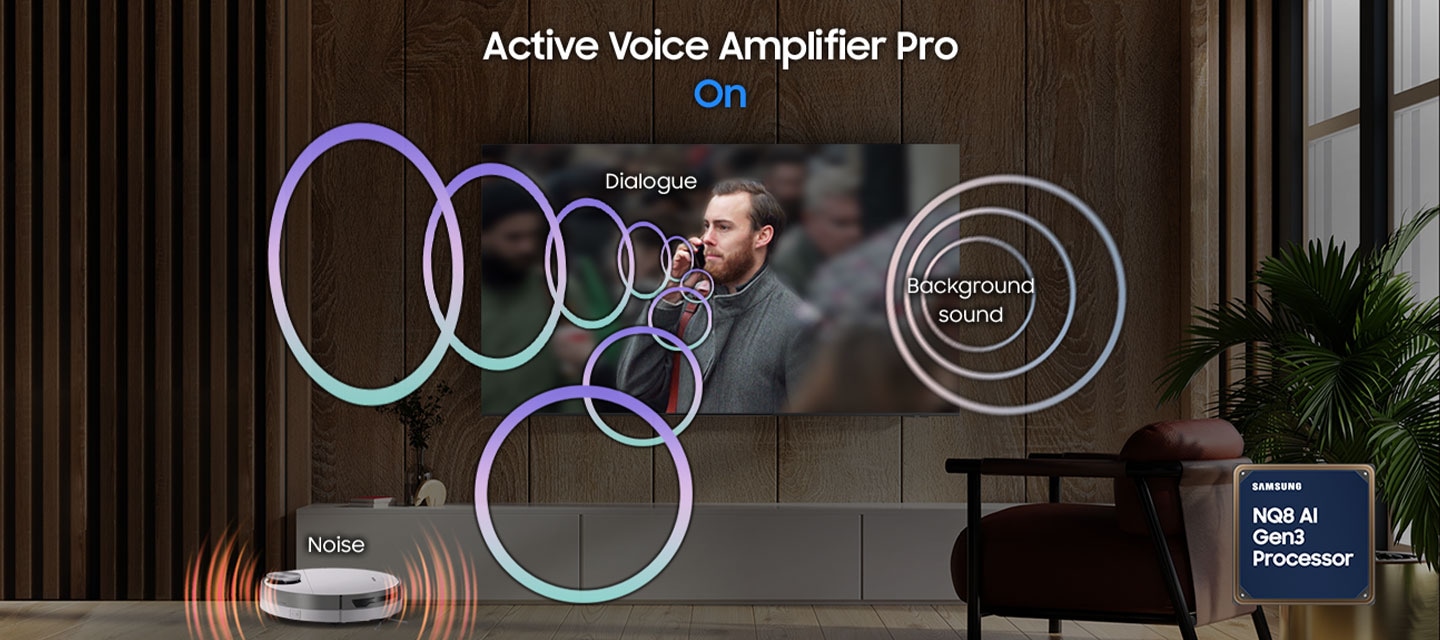 Active Voice Amplifier Pro
On

Dialogue

Background sound

Noise

SAMSUNG
NQ8 AI Gen3 Processor